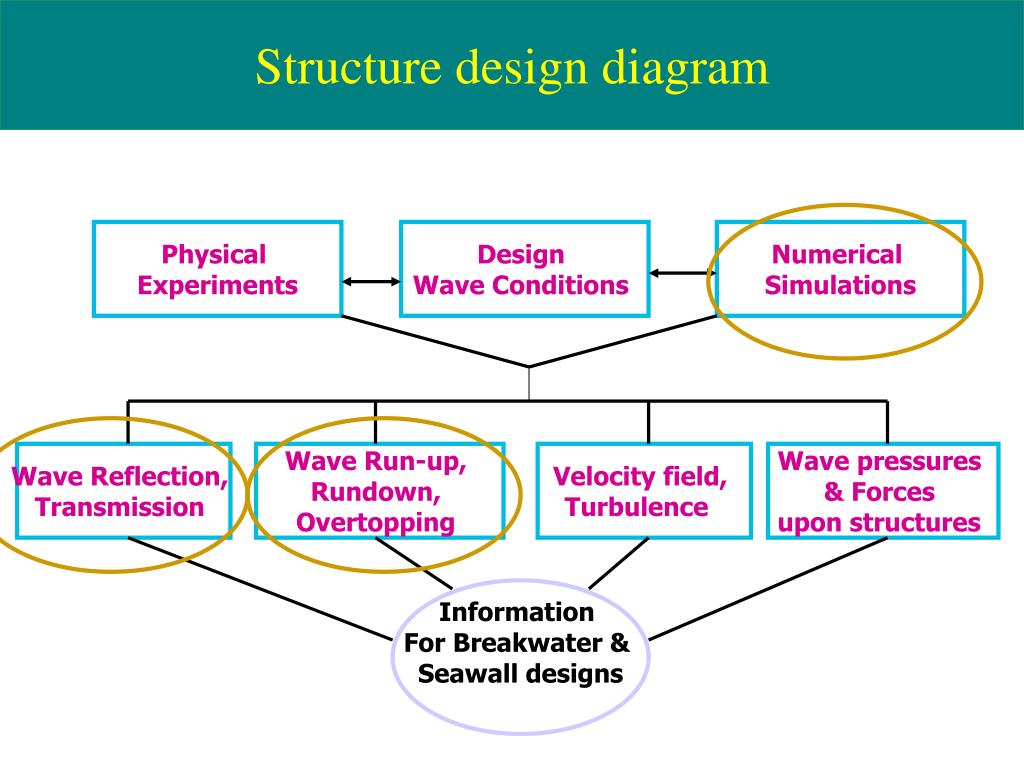 Structure design diagram

Physical Experiments

Design Wave Conditions

Numerical Simulations

Wave Reflection, Transmission

Wave Run-up, Rundown, Overtopping

Velocity field, Turbulence

Wave pressures & Forces upon structures

Information For Breakwater & Seawall designs